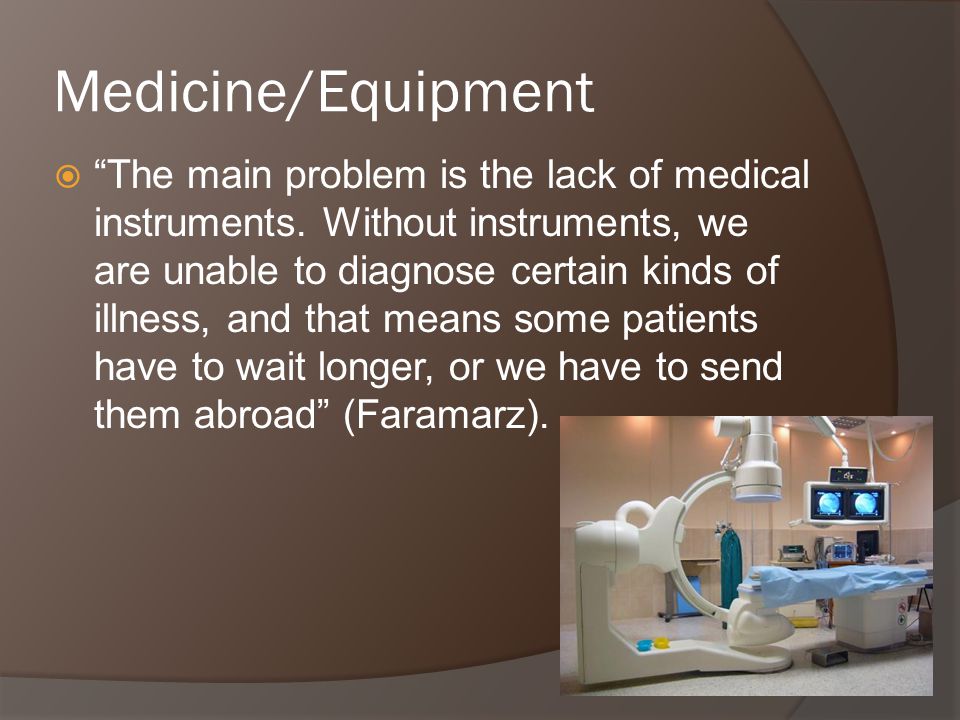 Medicine/Equipment

“The main problem is the lack of medical instruments. Without instruments, we are unable to diagnose certain kinds of illness, and that means some patients have to wait longer, or we have to send them abroad” (Faramarz).